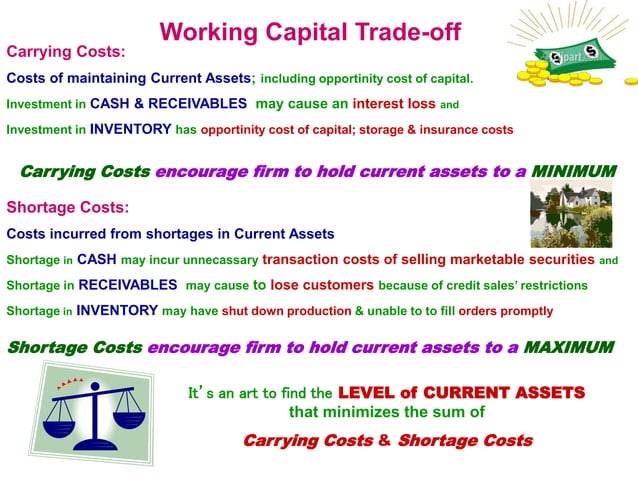 Working Capital Trade-off

Carrying Costs:

Costs of maintaining Current Assets; including opportinity cost of capital.

Investment in CASH & RECEIVABLES may cause an interest loss and

Investment in INVENTORY has opportinity cost of capital; storage & insurance costs

Carrying Costs encourage firm to hold current assets to a MINIMUM

Shortage Costs:

Costs incurred from shortages in Current Assets

Shortage in CASH may incur unnecassary transaction costs of selling marketable securities and

Shortage in RECEIVABLES may cause to lose customers because of credit sales' restrictions

Shortage in INVENTORY may have shut down production & unable to to fill orders promptly

Shortage Costs encourage firm to hold current assets to a MAXIMUM

It's an art to find the LEVEL of CURRENT ASSETS that minimizes the sum of

Carrying Costs & Shortage Costs